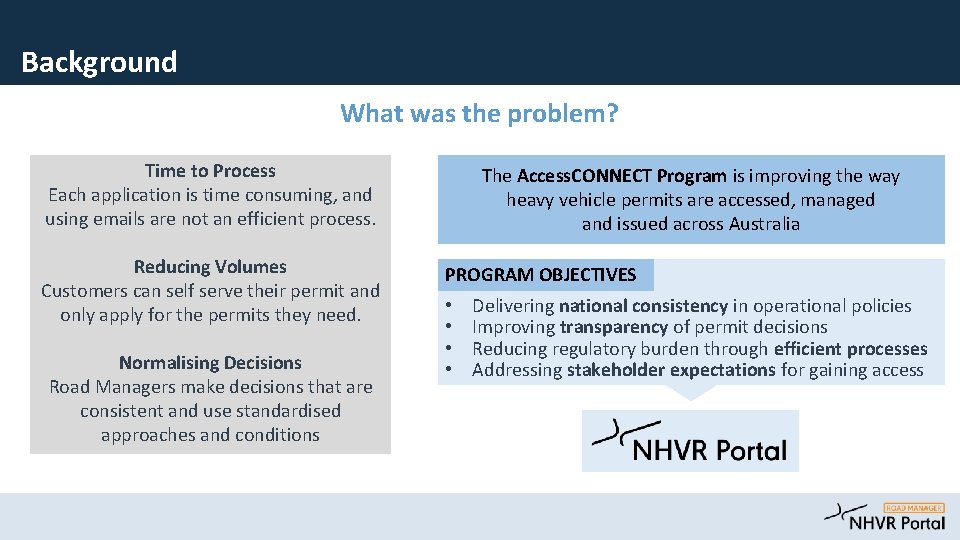 Background

What was the problem?

Time to Process
Each application is time consuming, and using emails are not an efficient process.

Reducing Volumes
Customers can self serve their permit and only apply for the permits they need.

Normalising Decisions
Road Managers make decisions that are consistent and use standardised approaches and conditions

The Access.CONNECT Program is improving the way heavy vehicle permits are accessed, managed and issued across Australia

PROGRAM OBJECTIVES
• Delivering national consistency in operational policies
• Improving transparency of permit decisions
• Reducing regulatory burden through efficient processes
• Addressing stakeholder expectations for gaining access

NHVR Portal

ROAD MANAGER
NHVR Portal